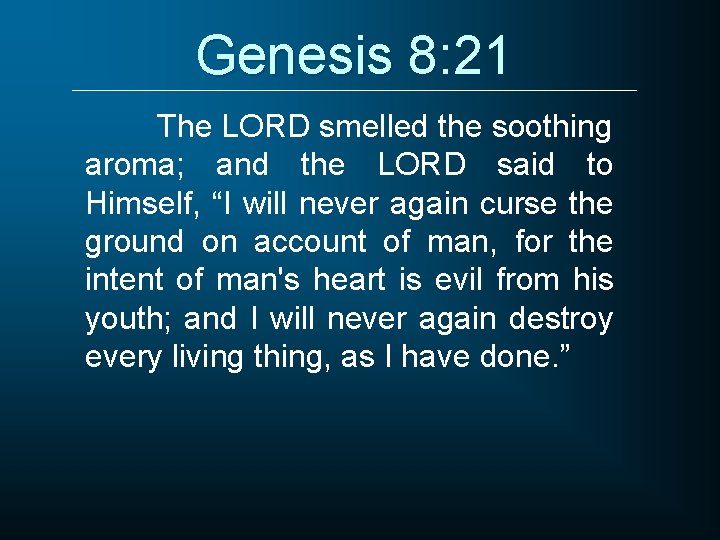 Genesis 8:21

The LORD smelled the soothing aroma; and the LORD said to Himself, “I will never again curse the ground on account of man, for the intent of man's heart is evil from his youth; and I will never again destroy every living thing, as I have done.”